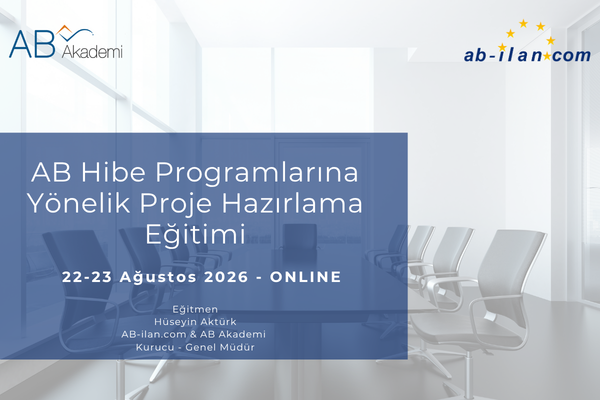 AB Akademi

ab-ilan.com

AB Hibe Programlarına Yönelik Proje Hazırlama Eğitimi

22-23 Ağustos 2026 - ONLINE

Eğitmen
Hüseyin Aktürk
AB-ilan.com & AB Akademi
Kurucu - Genel Müdür